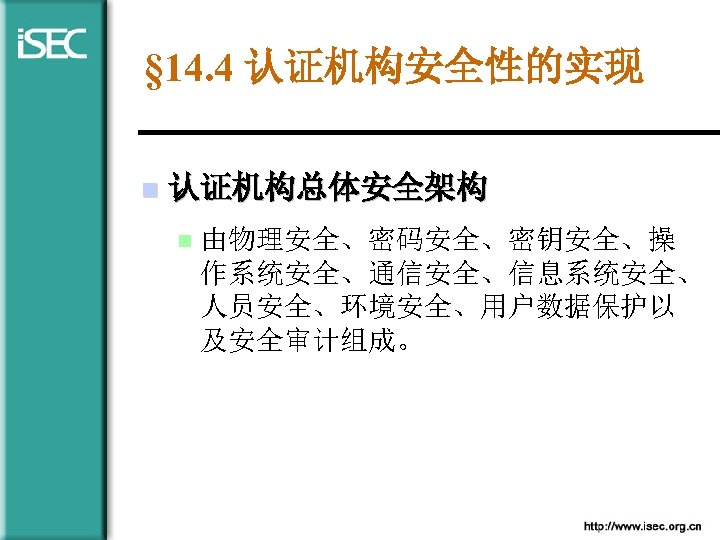 iSEC

§14.4 认证机构安全性的实现

认证机构总体安全架构

由物理安全、密码安全、密钥安全、操作系统安全、通信安全、信息系统安全、人员安全、环境安全、用户数据保护以及安全审计组成。

http://www.isec.org.cn